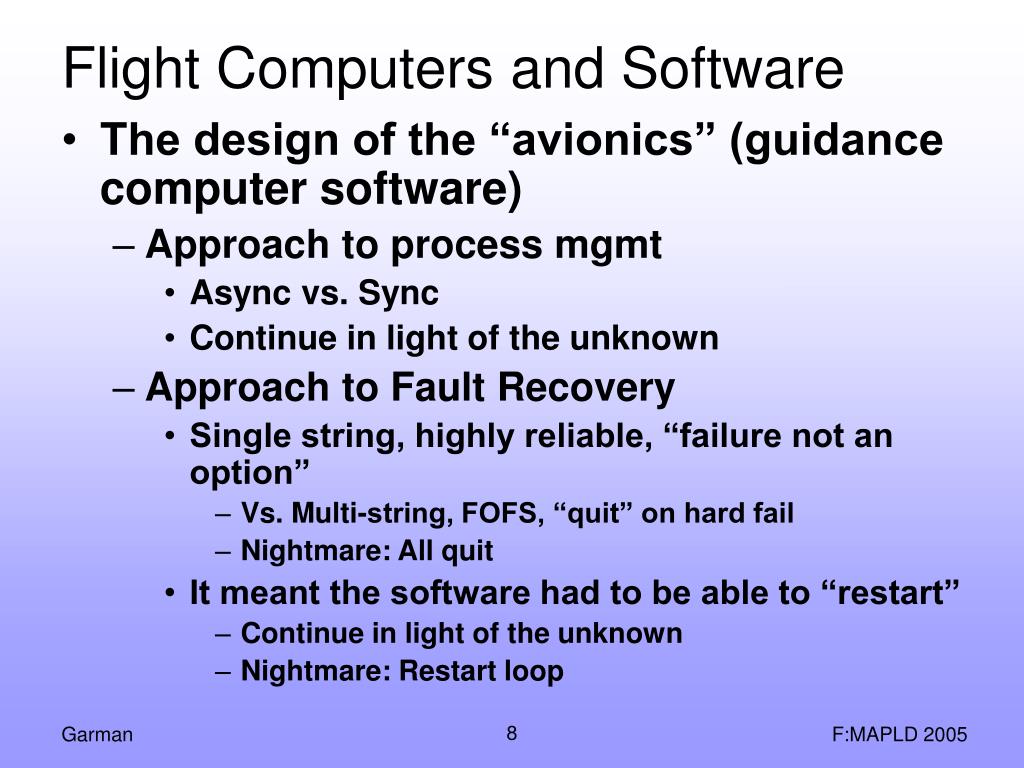 Flight Computers and Software

• The design of the “avionics” (guidance computer software)
– Approach to process mgmt
• Async vs. Sync
• Continue in light of the unknown
– Approach to Fault Recovery
• Single string, highly reliable, “failure not an option”
– Vs. Multi-string, FOFS, “quit” on hard fail
– Nightmare: All quit
• It meant the software had to be able to “restart”
– Continue in light of the unknown
– Nightmare: Restart loop

Garman

8

F:MAPLD 2005